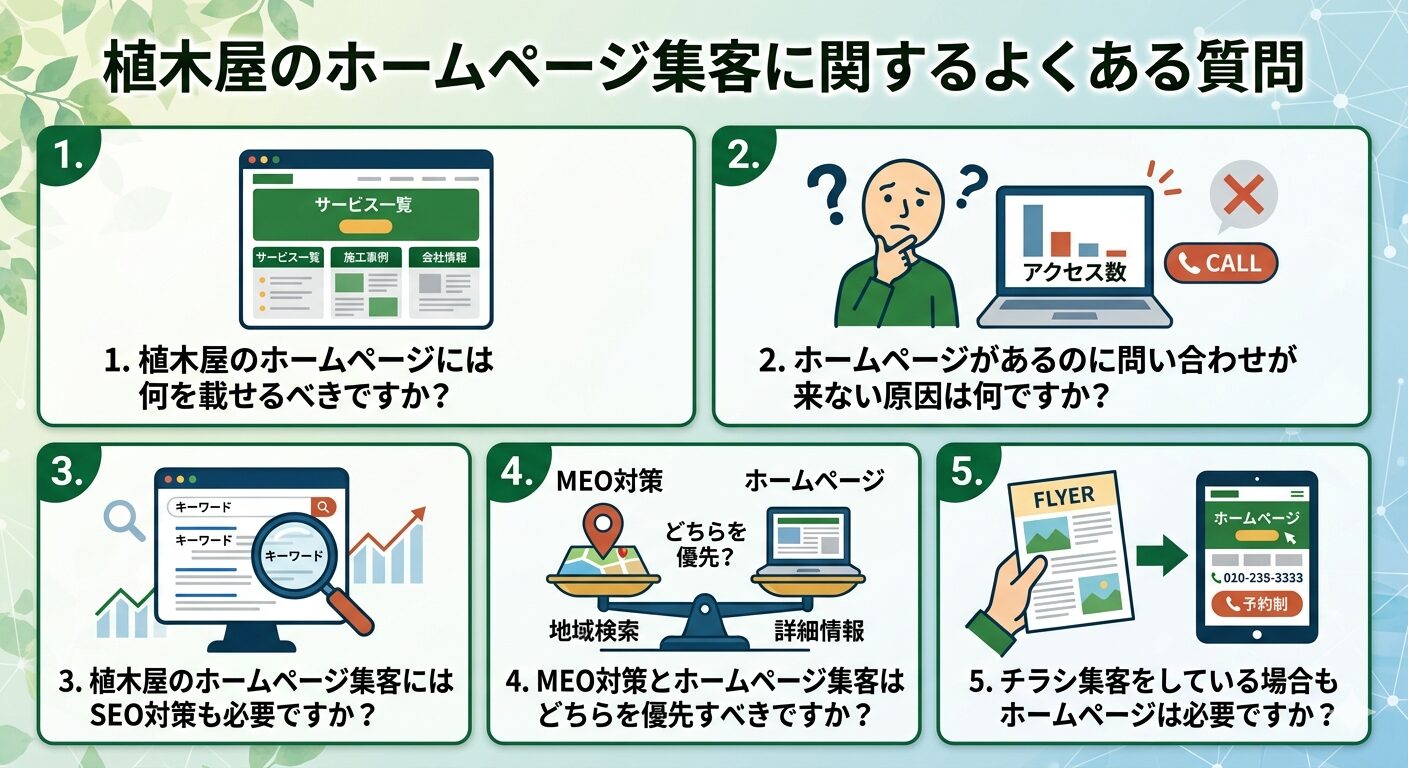 植木屋のホームページ集客に関するよくある質問

1.

サービス一覧

サービス一覧 施工事例 会社情報

1. 植木屋のホームページには何を載せるべきですか？

2.

アクセス数

CALL

2. ホームページがあるのに問い合わせが来ない原因は何ですか？

3.

キーワード

キーワード

キーワード

3. 植木屋のホームページ集客にはSEO対策も必要ですか？

4.

MEO対策

ホームページ

どちらを優先？

地域検索

詳細情報

4. MEO対策とホームページ集客はどちらを優先すべきですか？

5.

FLYER

ホームページ

020-235-3333

予約制

5. チラシ集客をしている場合もホームページは必要ですか？